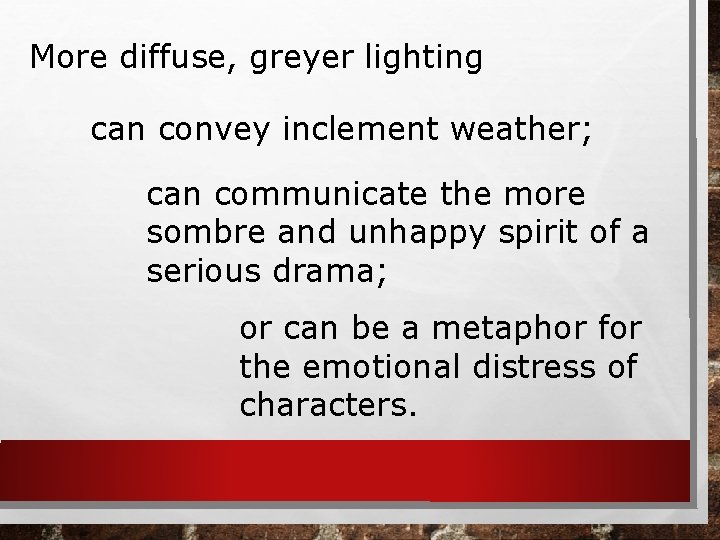 More diffuse, greyer lighting

can convey inclement weather;

can communicate the more sombre and unhappy spirit of a serious drama;

or can be a metaphor for the emotional distress of characters.